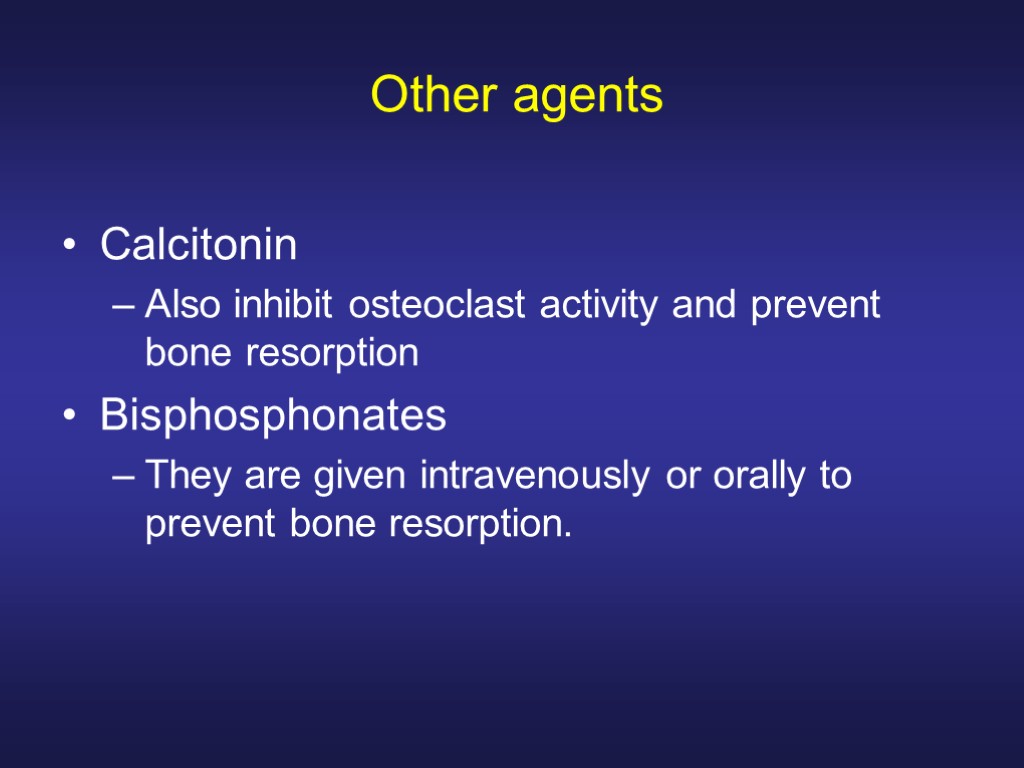 Other agents

• Calcitonin
– Also inhibit osteoclast activity and prevent bone resorption
• Bisphosphonates
– They are given intravenously or orally to prevent bone resorption.